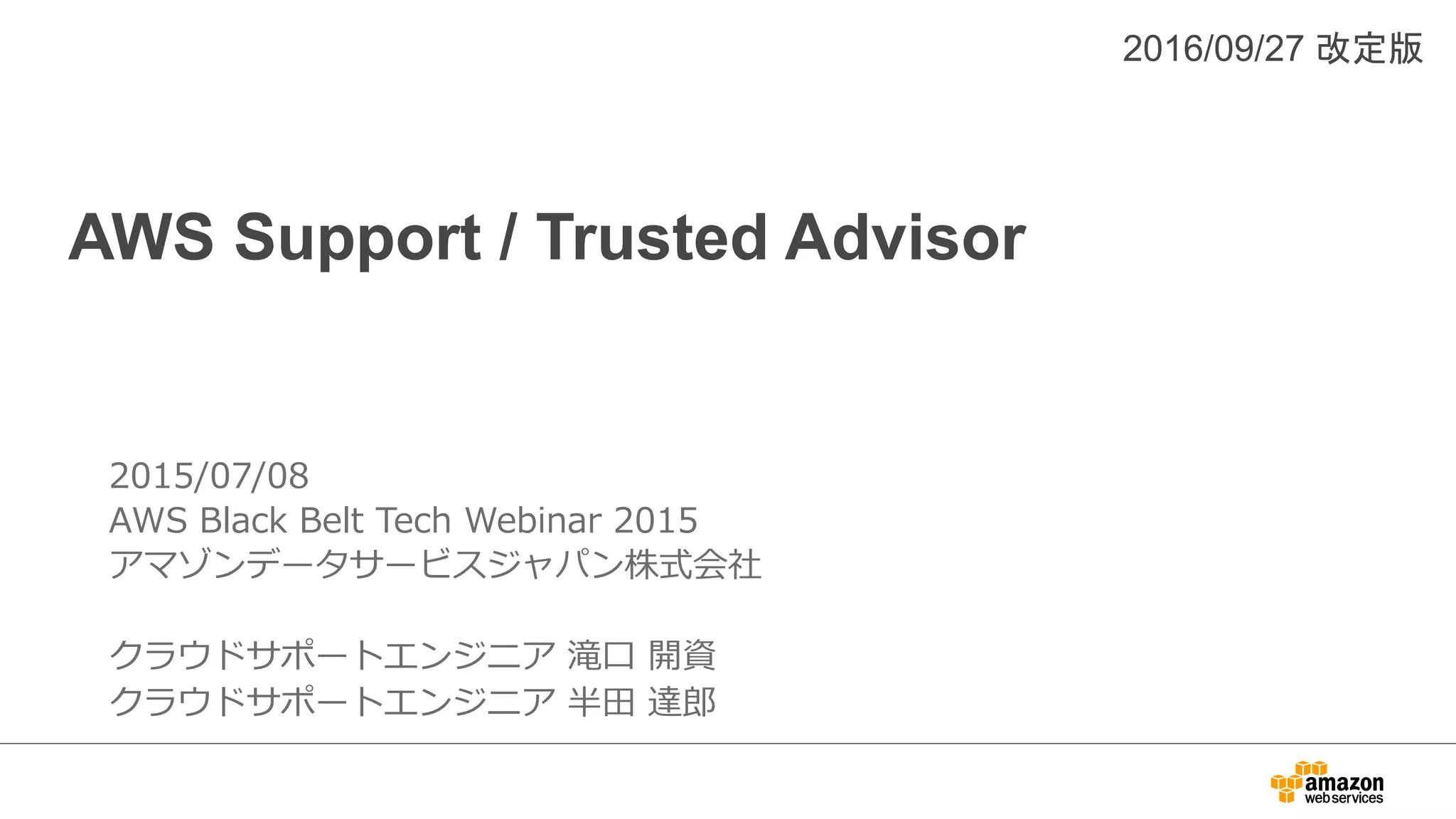 2016/09/27 改定版

AWS Support / Trusted Advisor

2015/07/08
AWS Black Belt Tech Webinar 2015
アマゾンデータサービスジャパン株式会社

クラウドサポートエンジニア 滝口 開資
クラウドサポートエンジニア 半田 達郎

amazon
web services